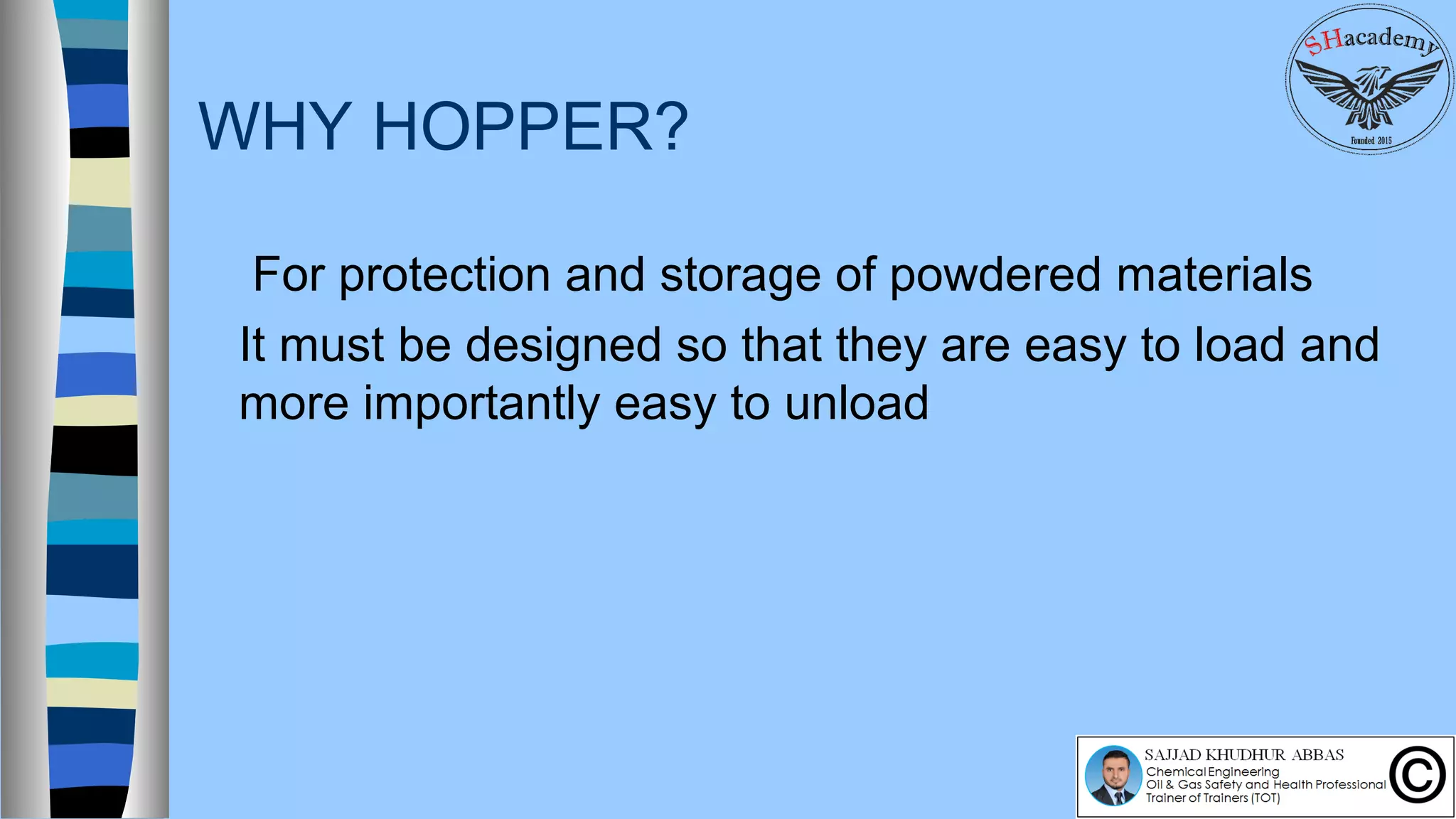 SHacademy
Founded 2015

WHY HOPPER?

For protection and storage of powdered materials

It must be designed so that they are easy to load and more importantly easy to unload

SAJJAD KHUDHUR ABBAS
Chemical Engineering
Oil & Gas Safety and Health Professional
Trainer of Trainers (TOT)
©